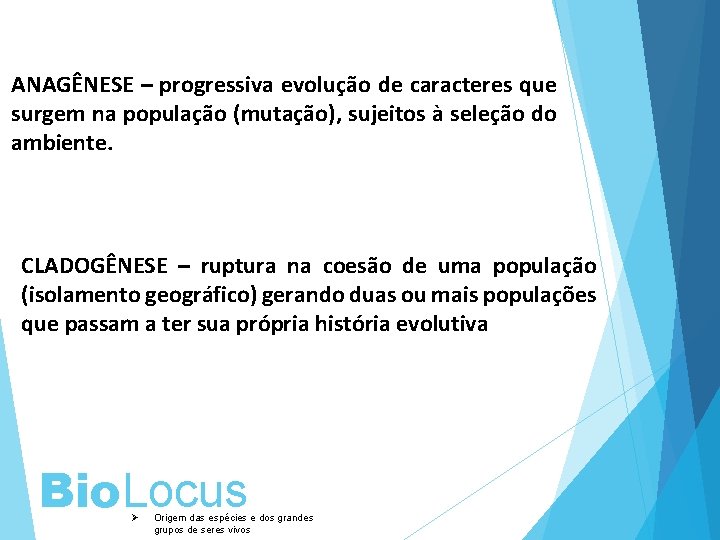 ANAGÊNESE – progressiva evolução de caracteres que surgem na população (mutação), sujeitos à seleção do ambiente.

CLADOGÊNESE – ruptura na coesão de uma população (isolamento geográfico) gerando duas ou mais populações que passam a ter sua própria história evolutiva

BioLocus

➢ Origem das espécies e dos grandes grupos de seres vivos